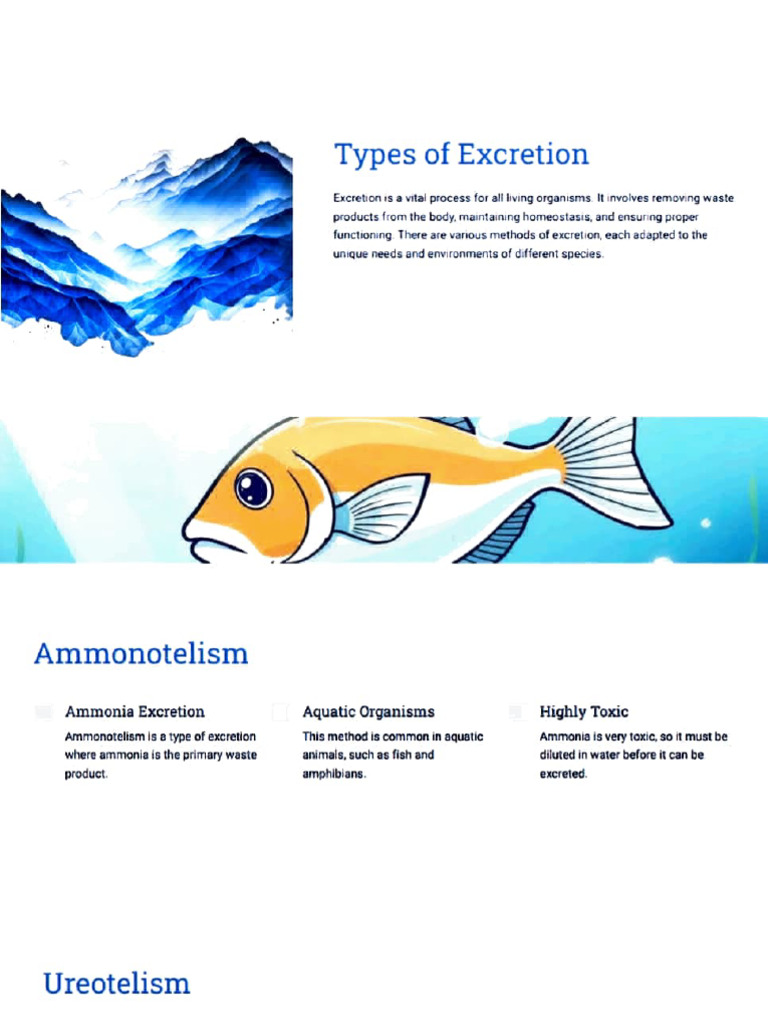 Types of Excretion

Excretion is a vital process for all living organisms. It involves removing waste products from the body, maintaining homeostasis, and ensuring proper functioning. There are various methods of excretion, each adapted to the unique needs and environments of different species.

Ammonotelism

Ammonia Excretion

Ammonotelism is a type of excretion where ammonia is the primary waste product.

Aquatic Organisms

This method is common in aquatic animals, such as fish and amphibians.

Highly Toxic

Ammonia is very toxic, so it must be diluted in water before it can be excreted.

Ureotelism